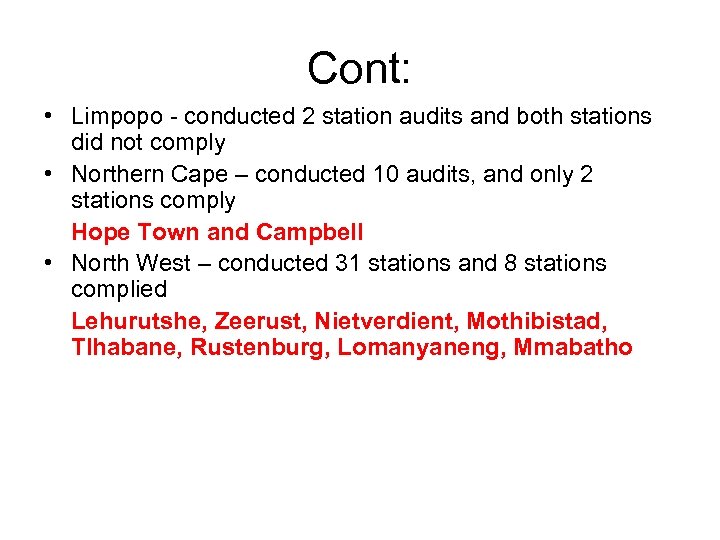 Cont:

• Limpopo - conducted 2 station audits and both stations did not comply

• Northern Cape – conducted 10 audits, and only 2 stations comply

Hope Town and Campbell

• North West – conducted 31 stations and 8 stations complied

Lehurutshe, Zeerust, Nietverdient, Mothibistad, Tlhabane, Rustenburg, Lomanyaneng, Mmabatho